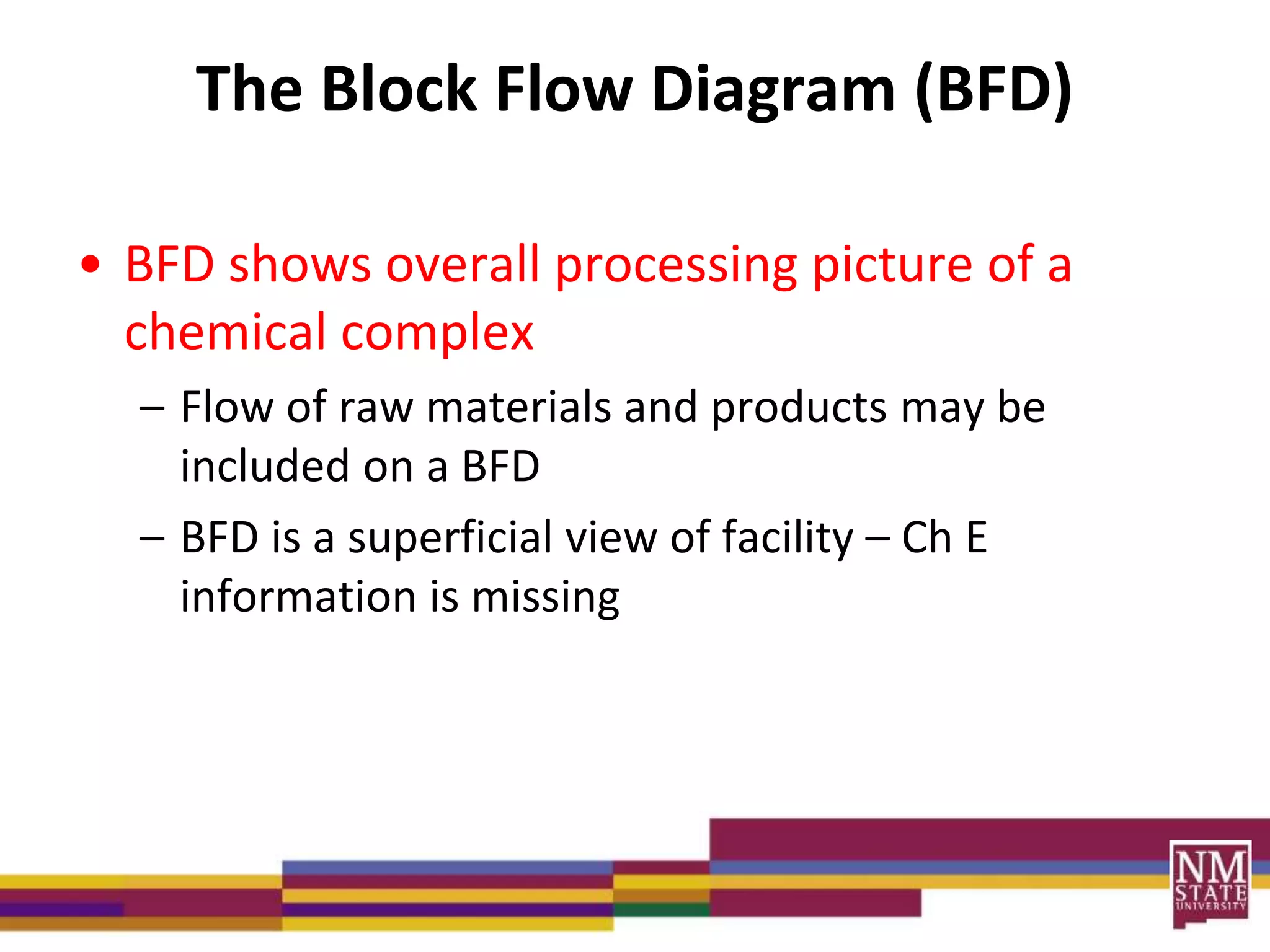 The Block Flow Diagram (BFD)

• BFD shows overall processing picture of a chemical complex

– Flow of raw materials and products may be included on a BFD

– BFD is a superficial view of facility – Ch E information is missing

NM STATE UNIVERSITY